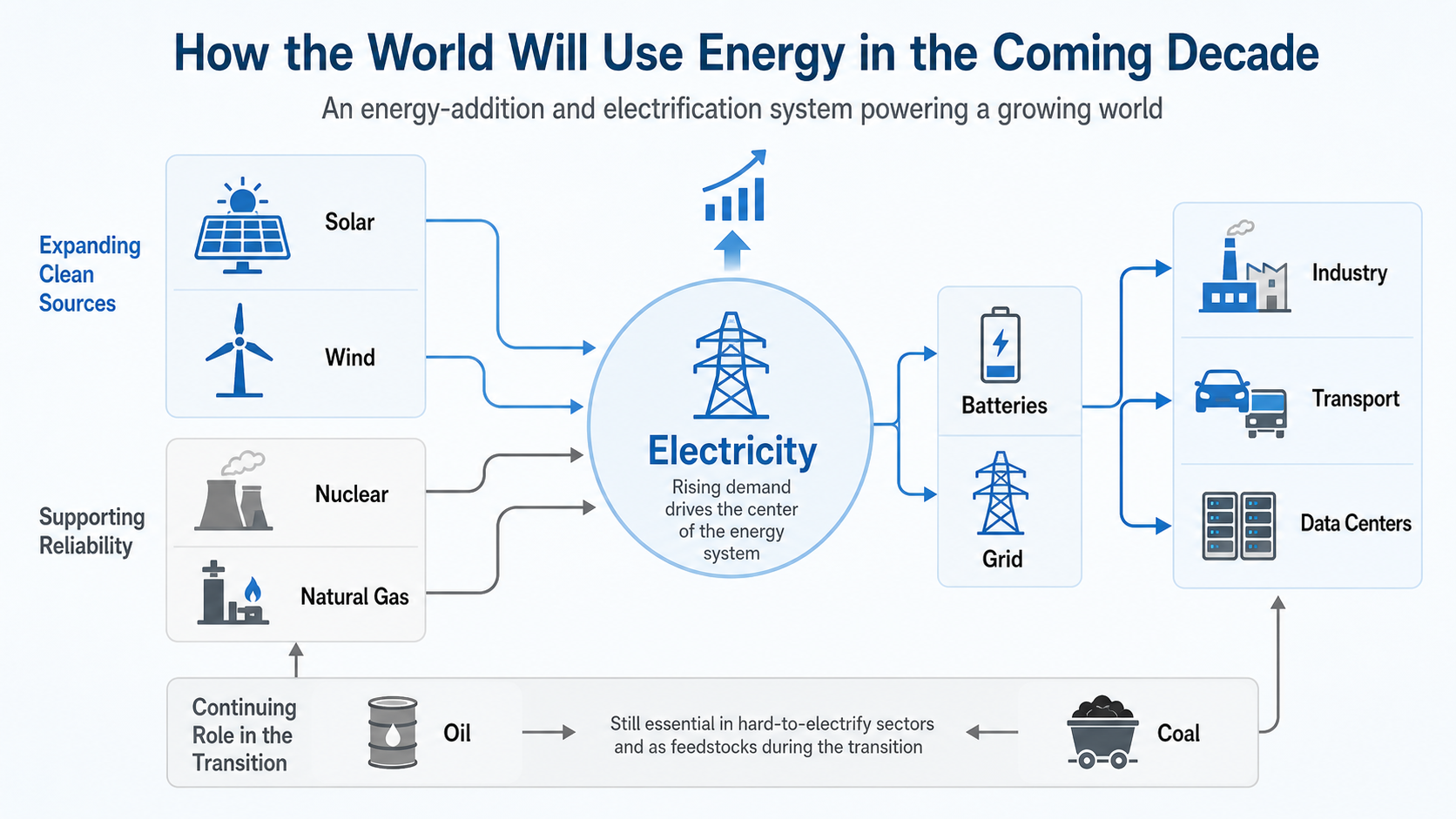 How the World Will Use Energy in the Coming Decade

An energy-addition and electrification system powering a growing world

Expanding Clean Sources

Solar

Wind

Supporting Reliability

Nuclear

Natural Gas

Electricity

Rising demand drives the center of the energy system

Batteries

Grid

Industry

Transport

Data Centers

Continuing Role in the Transition

Oil

Still essential in hard-to-electrify sectors and as feedstocks during the transition

Coal